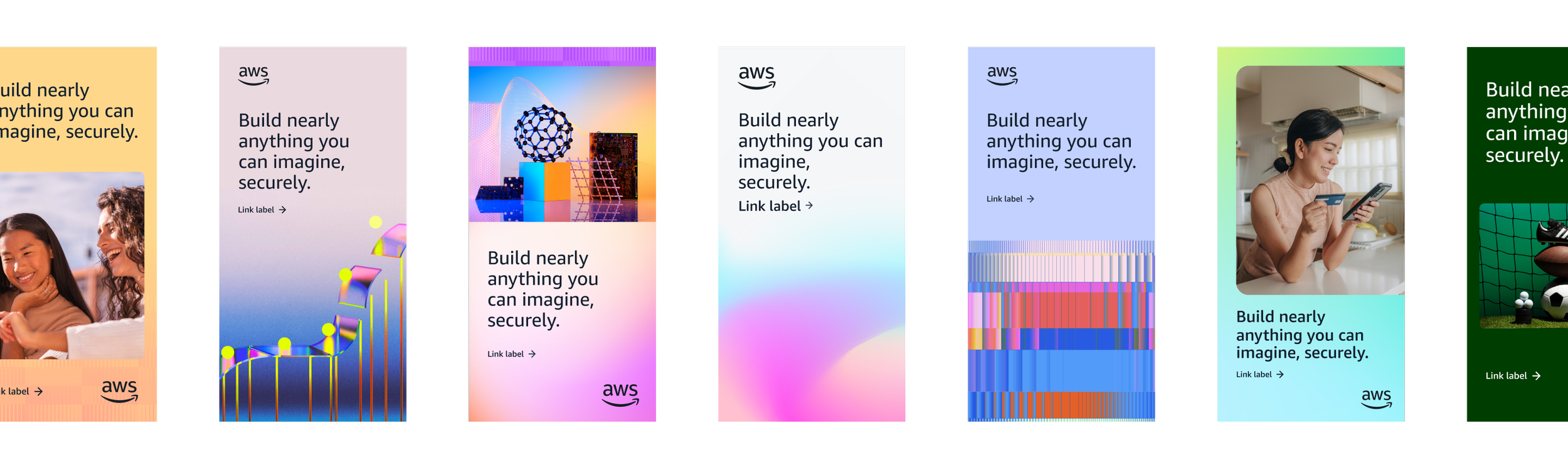 uild nearly
nything you can
magine, securely.

k label →

aws

aws

Build nearly anything you can imagine, securely.

Link label →

Build nearly anything you can imagine, securely.

Link label →

aws

aws

Build nearly anything you can imagine, securely.

Link label →

aws

Build nearly anything you can imagine, securely.

Link label →

Build nearly anything you can imagine, securely.

Link label →

aws

Build nea
anything
can imag
securely.

Link label →